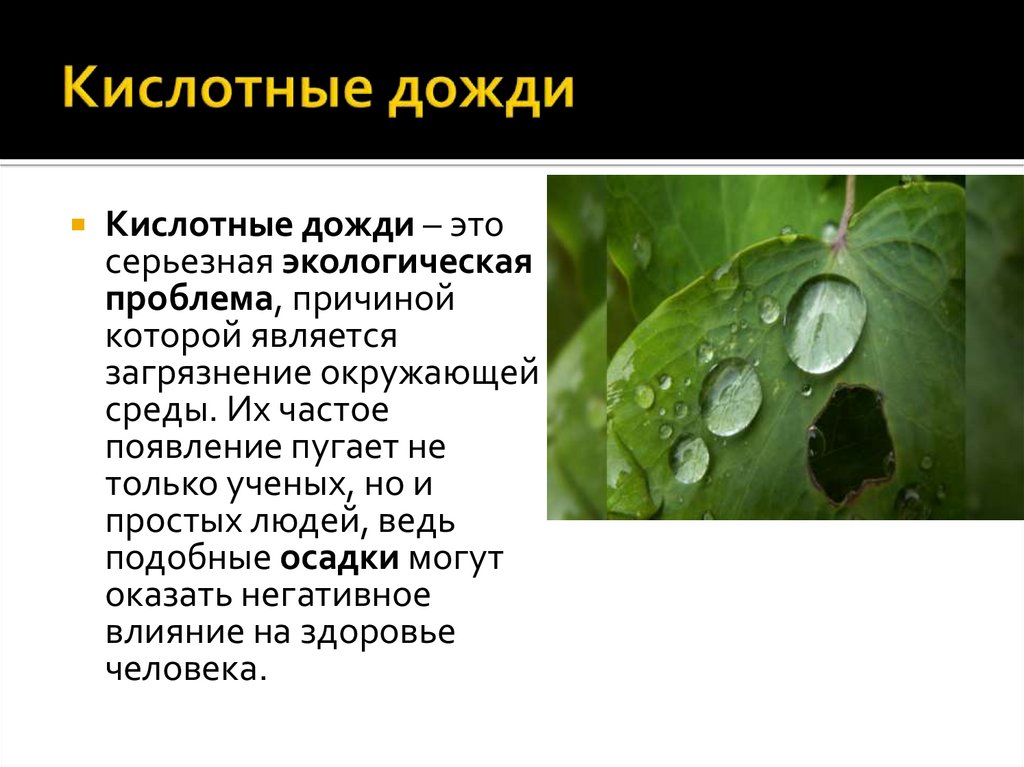 Кислотные дожди

Кислотные дожди – это серьезная экологическая проблема, причиной которой является загрязнение окружающей среды. Их частое появление пугает не только ученых, но и простых людей, ведь подобные осадки могут оказать негативное влияние на здоровье человека.